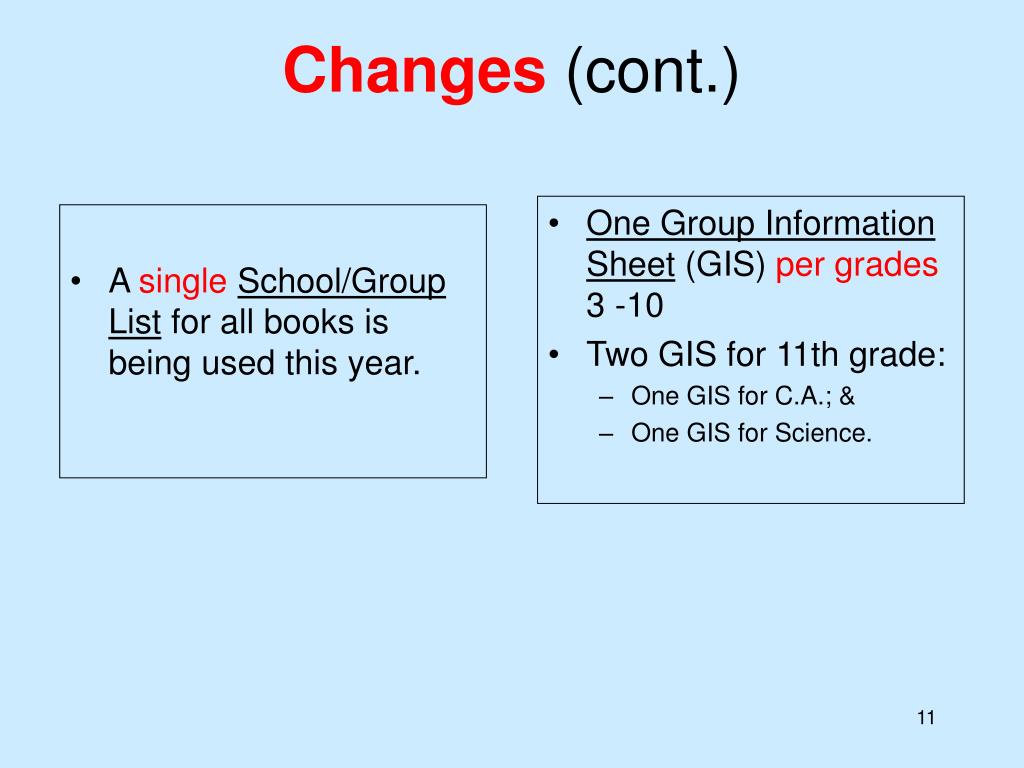 Changes (cont.)

• A single School/Group List for all books is being used this year.

• One Group Information Sheet (GIS) per grades 3 -10
• Two GIS for 11th grade:
– One GIS for C.A.; &
– One GIS for Science.

11